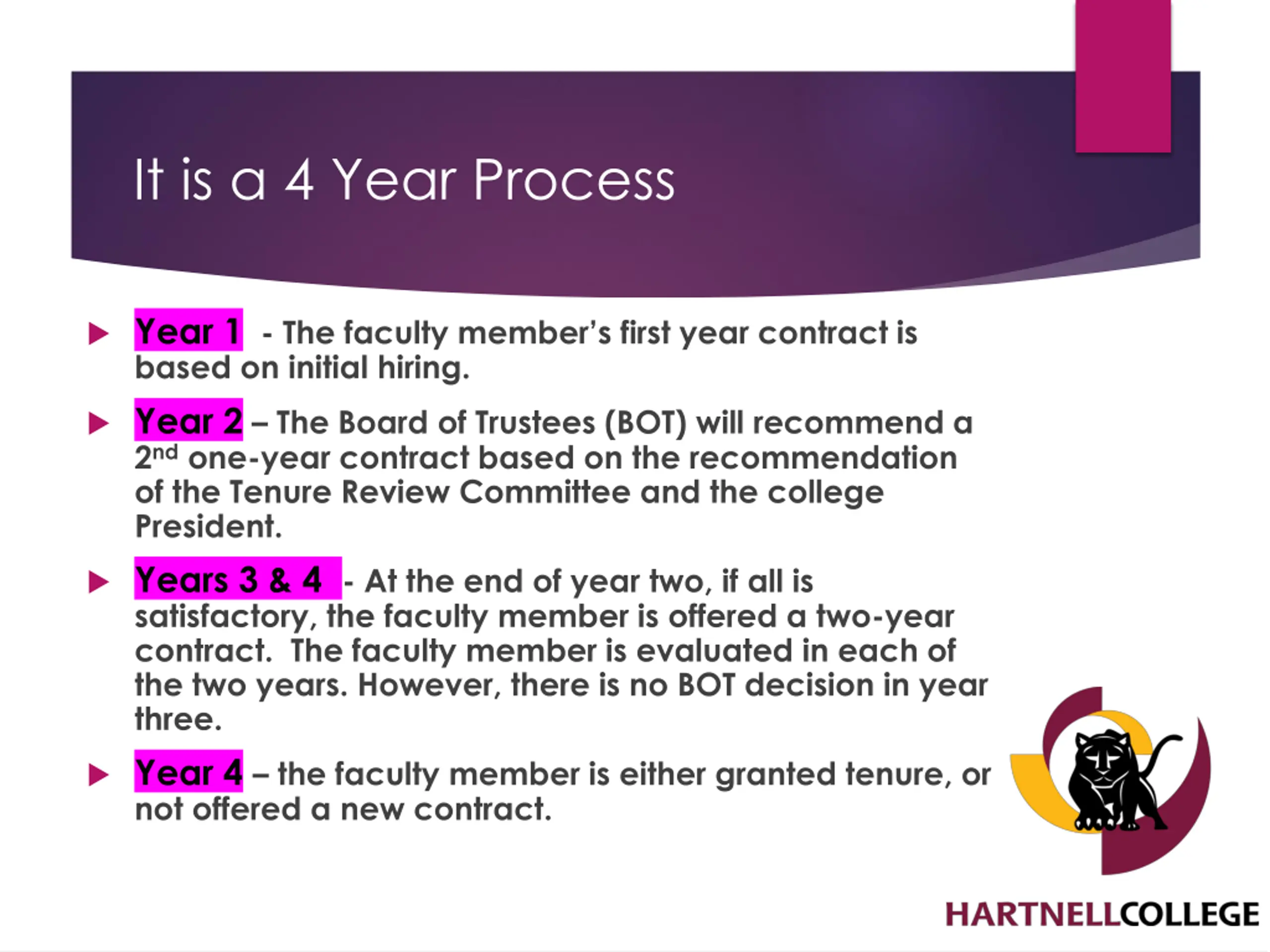 It is a 4 Year Process

Year 1 - The faculty member's first year contract is based on initial hiring.

Year 2 – The Board of Trustees (BOT) will recommend a 2nd one-year contract based on the recommendation of the Tenure Review Committee and the college President.

Years 3 & 4 - At the end of year two, if all is satisfactory, the faculty member is offered a two-year contract. The faculty member is evaluated in each of the two years. However, there is no BOT decision in year three.

Year 4 – the faculty member is either granted tenure, or not offered a new contract.

HARTNELLCOLLEGE